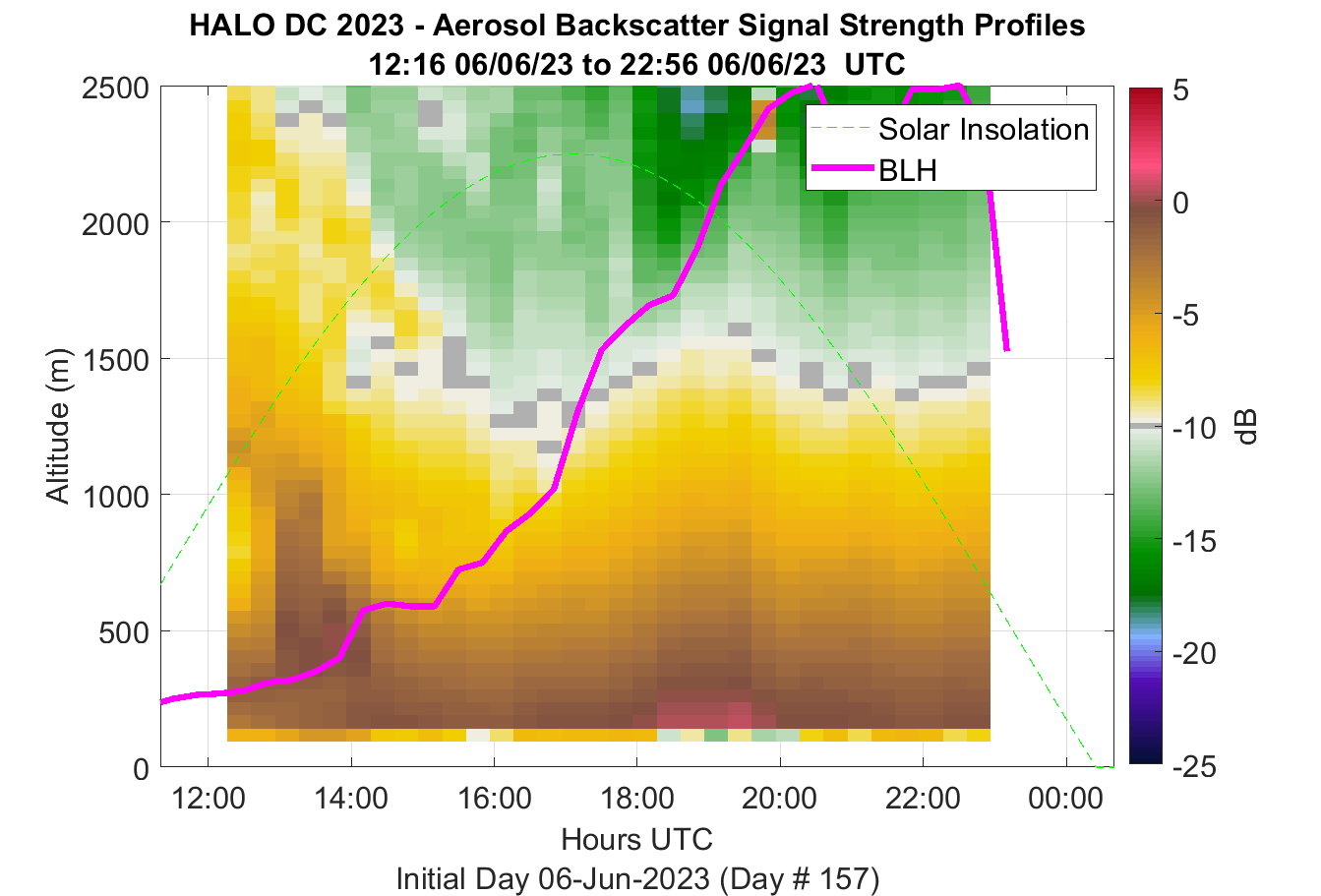 HALO DC 2023 - Aerosol Backscatter Signal Strength Profiles
12:16 06/06/23 to 22:56 06/06/23 UTC

Solar Insolation
BLH

Altitude (m)
2500
2000
1500
1000
500
0

12:00
14:00
16:00
18:00
20:00
22:00
00:00
Hours UTC
Initial Day 06-Jun-2023 (Day # 157)

5
0
-5
-10
-15
-20
-25
dB